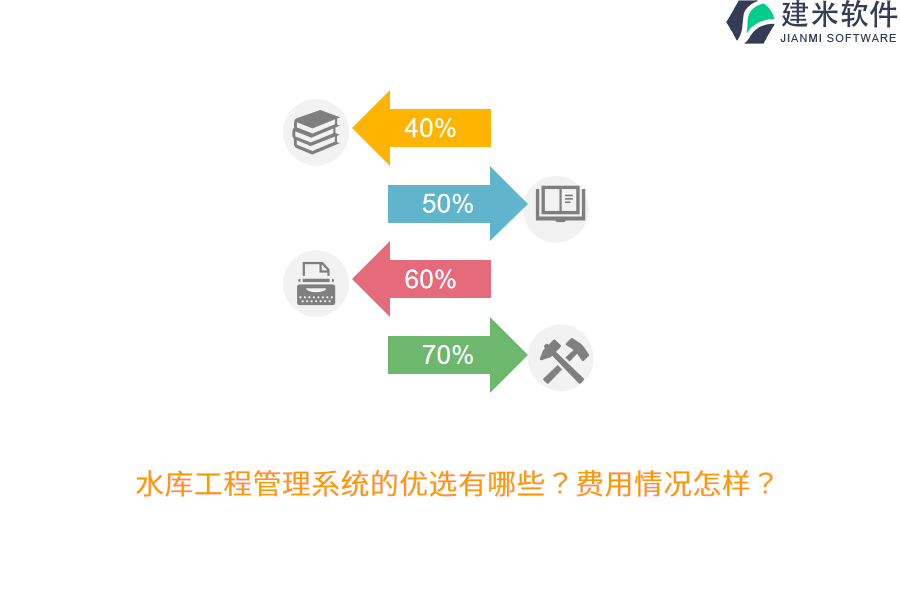 建米软件
JIANMI SOFTWARE

40%

50%

60%

70%

水库工程管理系统的优选有哪些？费用情况怎样？